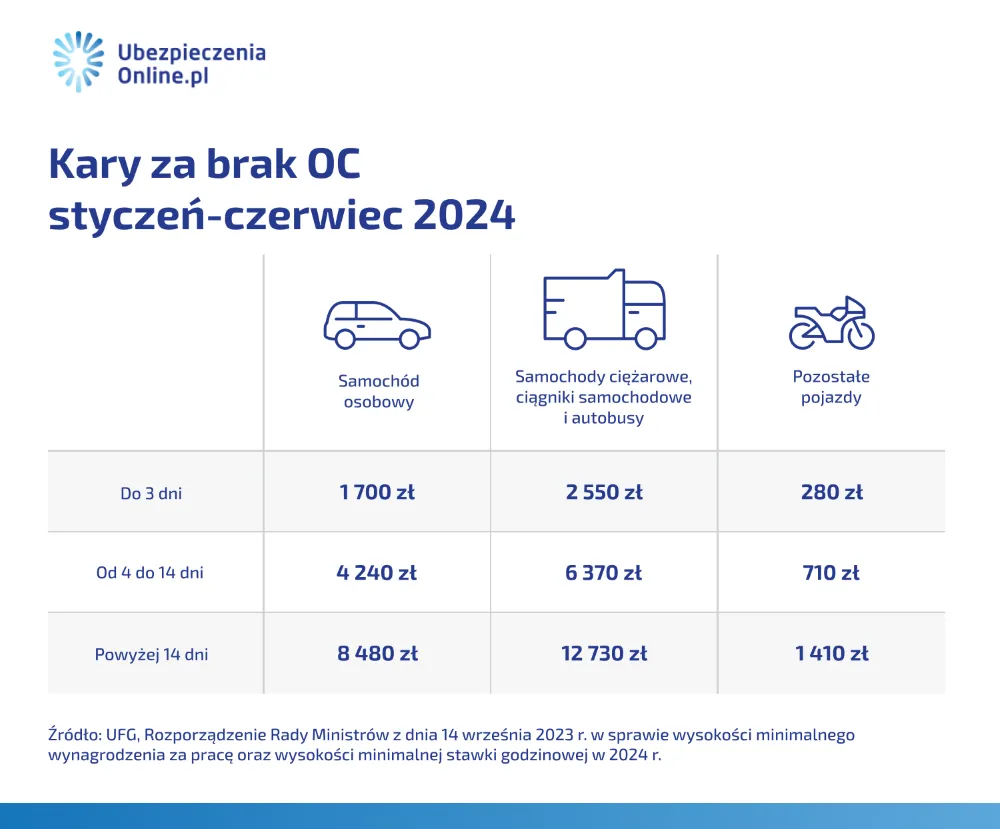 Ubezpieczenia Online.pl

Kary za brak OC
styczeń-czerwiec 2024

| | Samochód osobowy | Samochody ciężarowe, ciągniki samochodowe i autobusy | Pozostałe pojazdy |
|---|---|---|---|
| Do 3 dni | 1 700 zł | 2 550 zł | 280 zł |
| Od 4 do 14 dni | 4 240 zł | 6 370 zł | 710 zł |
| Powyżej 14 dni | 8 480 zł | 12 730 zł | 1 410 zł |

Źródło: UFG, Rozporządzenie Rady Ministrów z dnia 14 września 2023 r. w sprawie wysokości minimalnego wynagrodzenia za pracę oraz wysokości minimalnej stawki godzinowej w 2024 r.